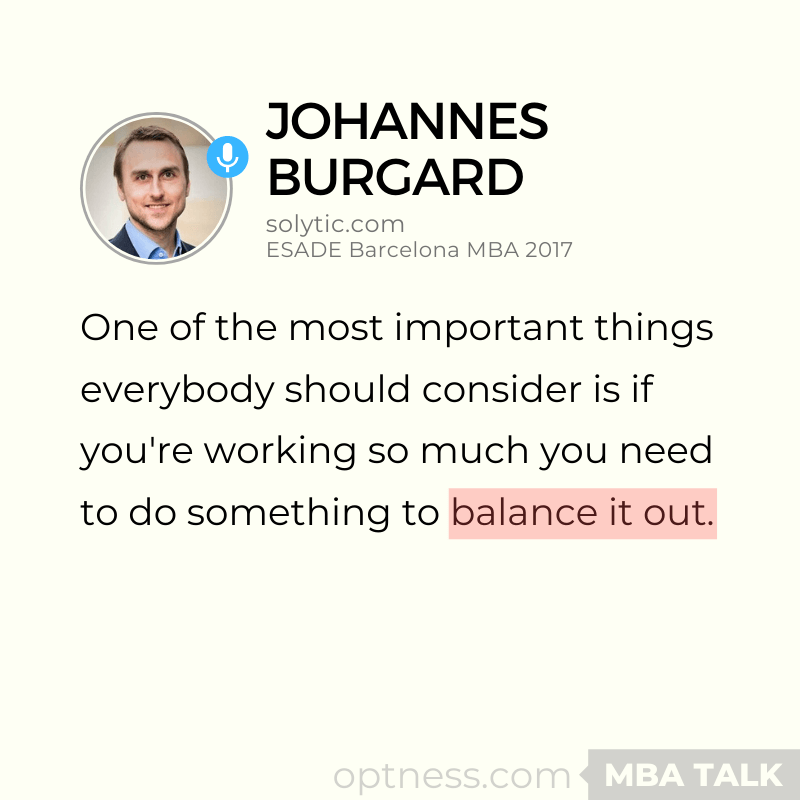 JOHANNES BURGARD
solytic.com
ESADE Barcelona MBA 2017

One of the most important things everybody should consider is if you're working so much you need to do something to balance it out.

optness.com MBA TALK